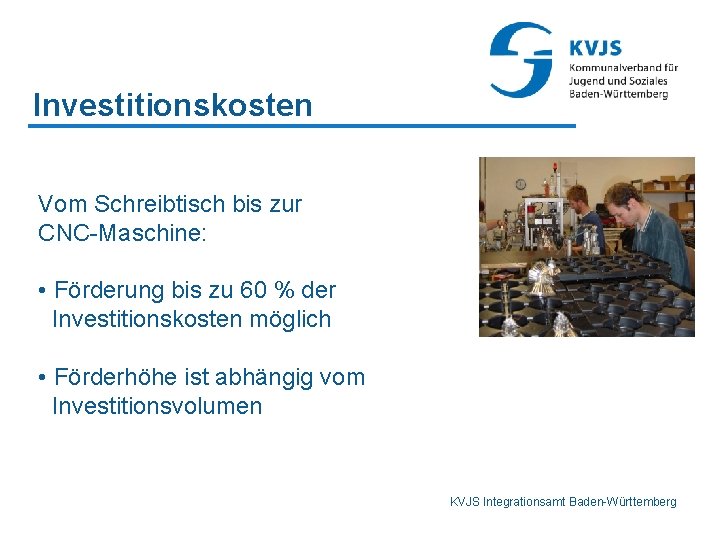 KVJS
Kommunalverband für Jugend und Soziales Baden-Württemberg

Investitionskosten

Vom Schreibtisch bis zur CNC-Maschine:

• Förderung bis zu 60 % der Investitionskosten möglich

• Förderhöhe ist abhängig vom Investitionsvolumen

KVJS Integrationsamt Baden-Württemberg